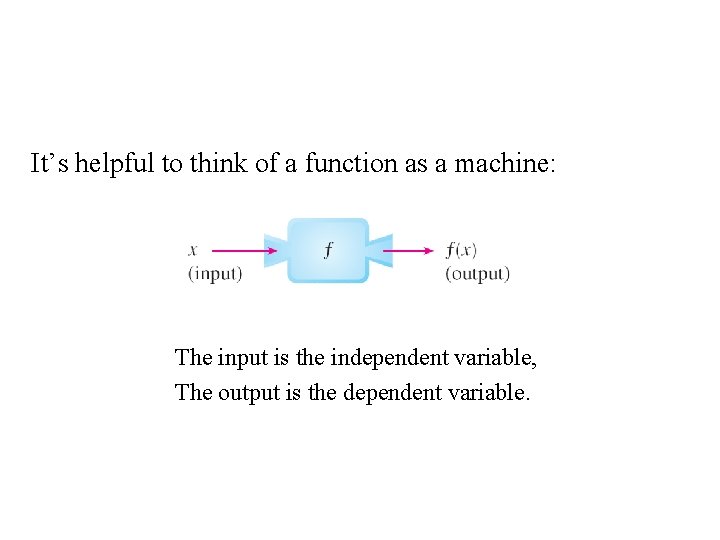 It’s helpful to think of a function as a machine:

$x$
(input)

$f$

$f(x)$
(output)

The input is the independent variable,
The output is the dependent variable.